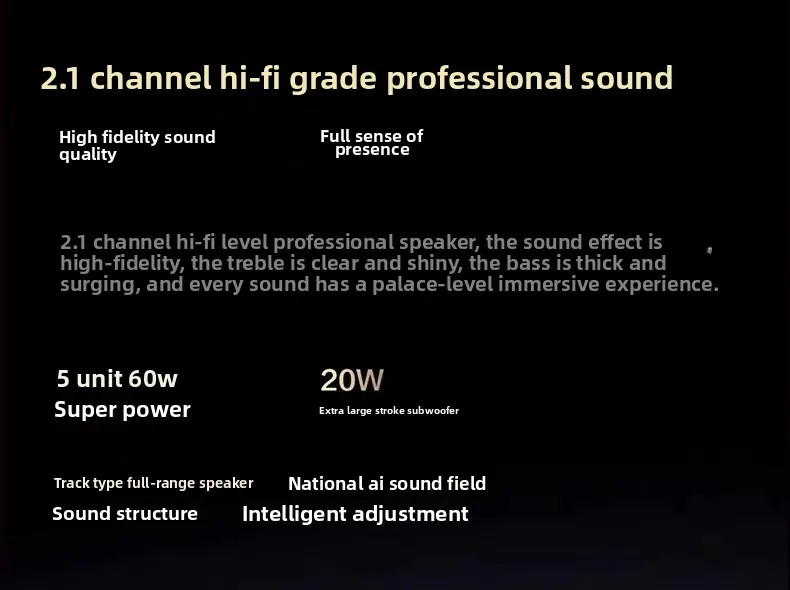 2.1 channel hi-fi grade professional sound

High fidelity sound quality

Full sense of presence

2.1 channel hi-fi level professional speaker, the sound effect is high-fidelity, the treble is clear and shiny, the bass is thick and surging, and every sound has a palace-level immersive experience.

5 unit 60w
Super power

20W
Extra large stroke subwoofer

Track type full-range speaker
Sound structure

National ai sound field
Intelligent adjustment